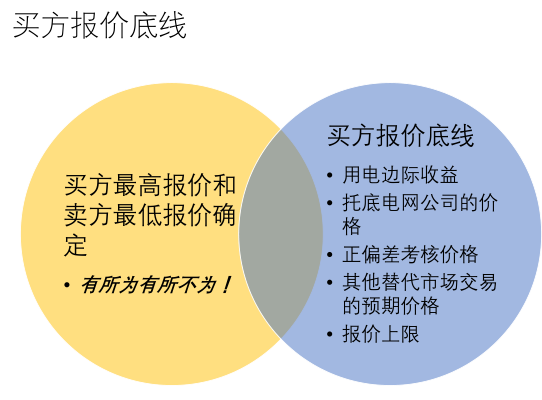 买方报价底线

买方最高报价和卖方最低报价确定

• 有所为有所不为！

买方报价底线

• 用电边际收益
• 托底电网公司的价格
• 正偏差考核价格
• 其他替代市场交易的预期价格
• 报价上限